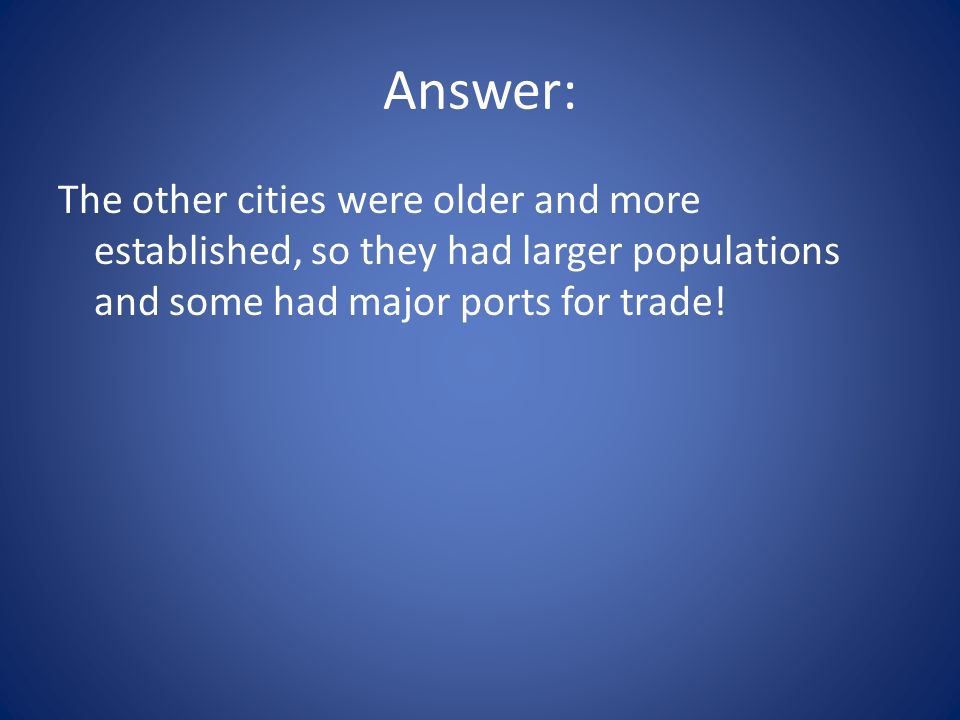 Answer:

The other cities were older and more established, so they had larger populations and some had major ports for trade!